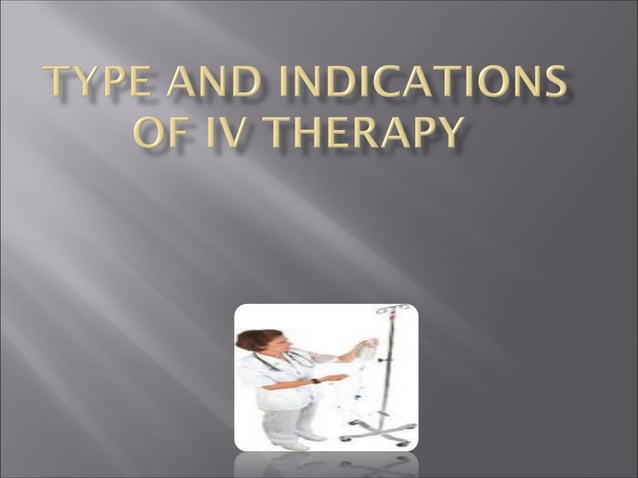 TYPE AND INDICATIONS OF IV THERAPY